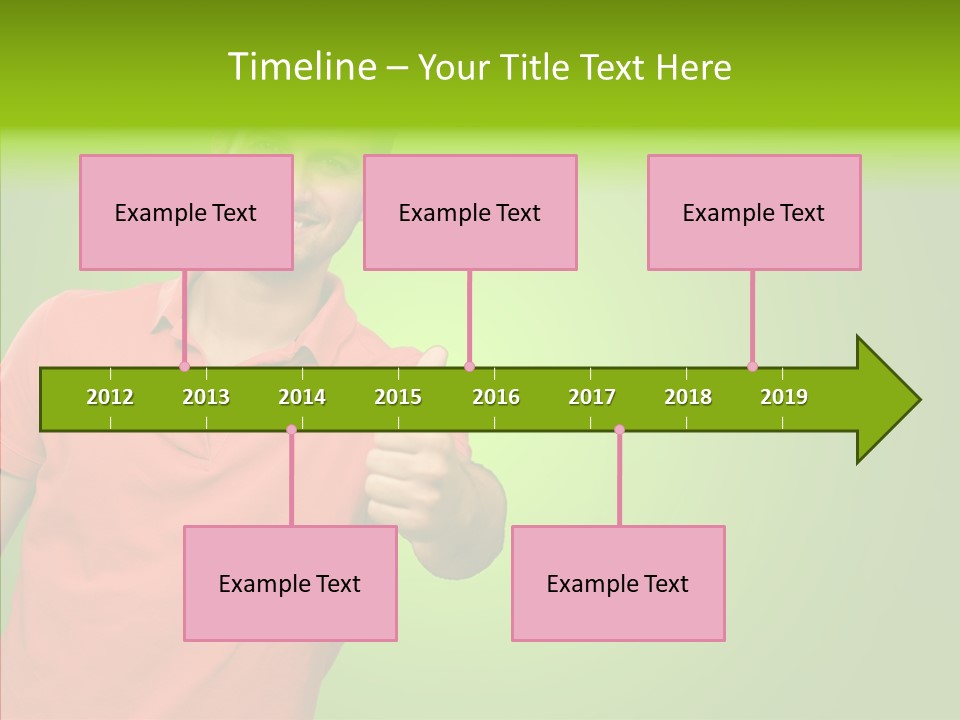 Timeline – Your Title Text Here

Example Text

Example Text

Example Text

2012 2013 2014 2015 2016 2017 2018 2019

Example Text

Example Text